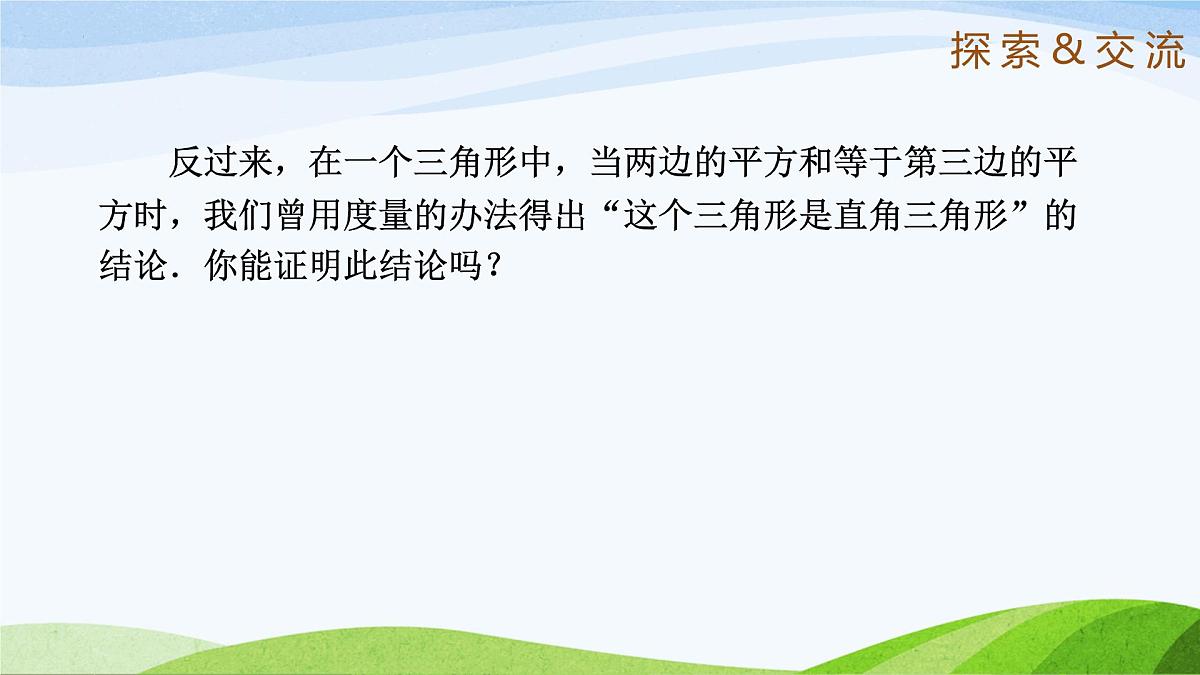 探索&交流

反过来，在一个三角形中，当两边的平方和等于第三边的平方时，我们曾用度量的办法得出“这个三角形是直角三角形”的结论．你能证明此结论吗？